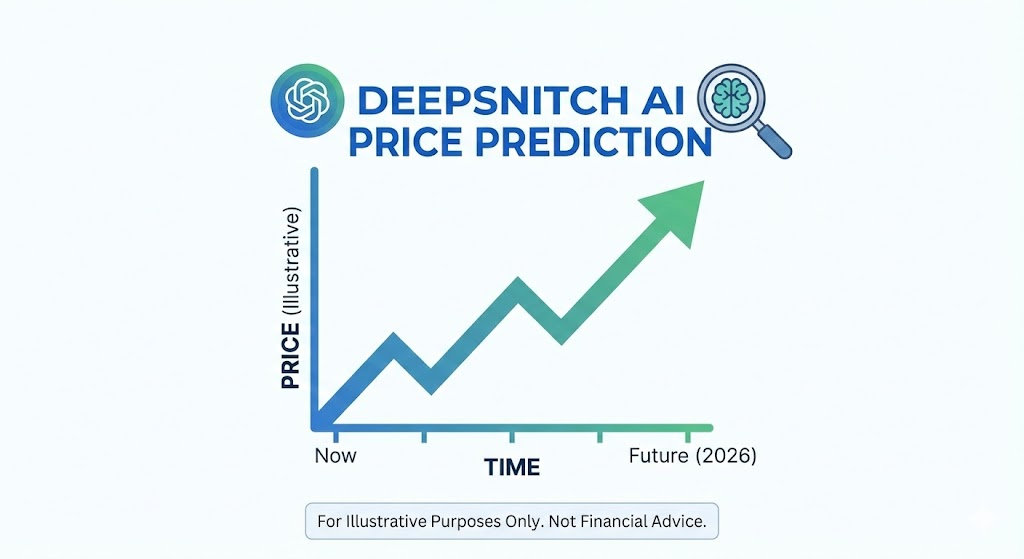 DEEPSNITCH AI PRICE PREDICTION

PRICE (Illustrative)

Now

TIME

Future (2026)

For Illustrative Purposes Only. Not Financial Advice.